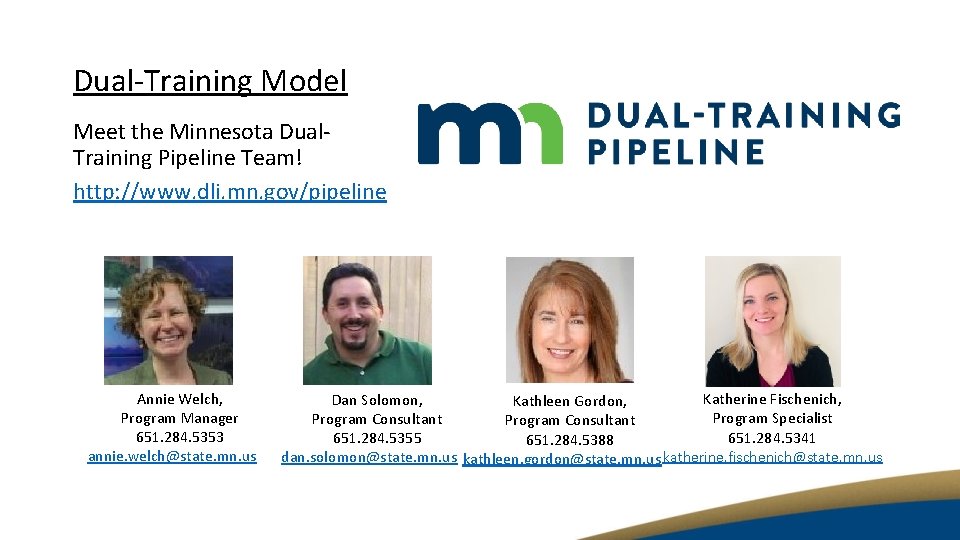 Dual-Training Model

Meet the Minnesota Dual-Training Pipeline Team!

http://www.dli.mn.gov/pipeline

mn DUAL-TRAINING PIPELINE

Annie Welch,
Program Manager
651.284.5353
annie.welch@state.mn.us

Dan Solomon,
Program Consultant
651.284.5355
dan.solomon@state.mn.us

Kathleen Gordon,
Program Consultant
651.284.5388
kathleen.gordon@state.mn.us

Katherine Fischenich,
Program Specialist
651.284.5341
katherine.fischenich@state.mn.us